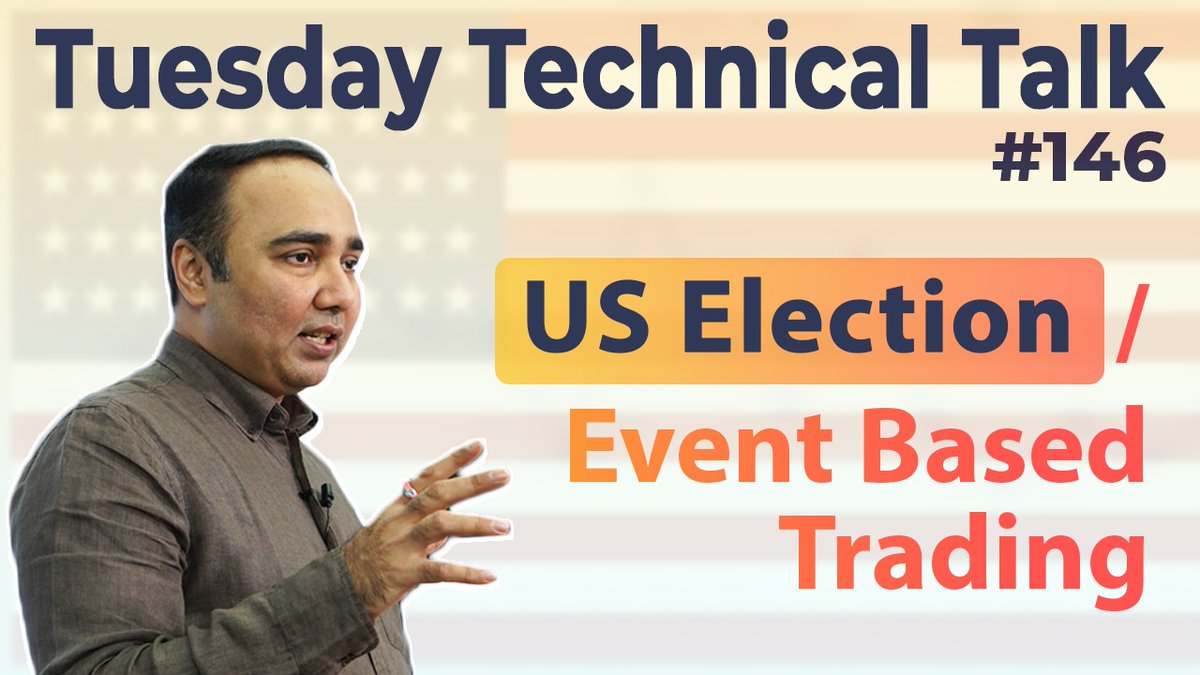 Tuesday Technical Talk
#146

US Election /
Event Based Trading